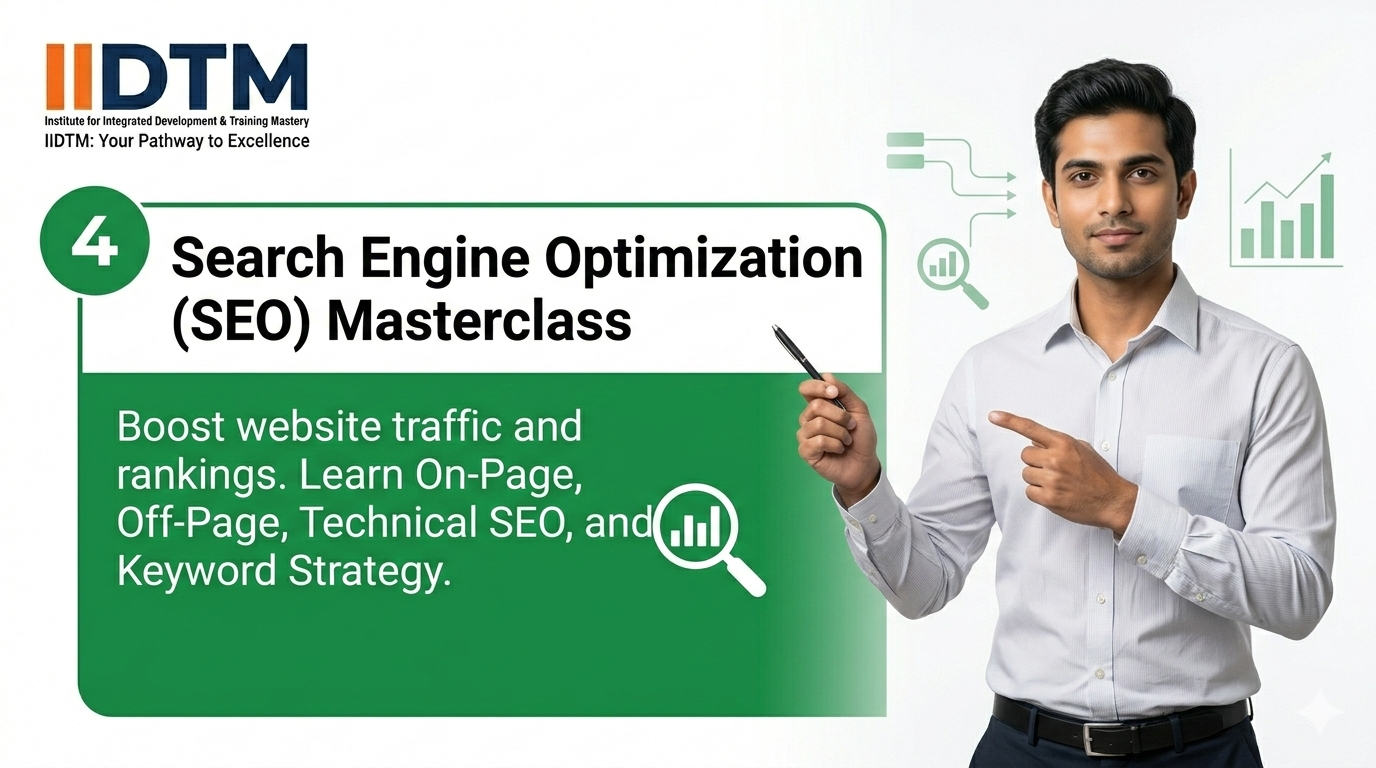 IIDTM
Institute for Integrated Development & Training Mastery
IIDTM: Your Pathway to Excellence

4

Search Engine Optimization (SEO) Masterclass

Boost website traffic and rankings. Learn On-Page, Off-Page, Technical SEO, and Keyword Strategy.